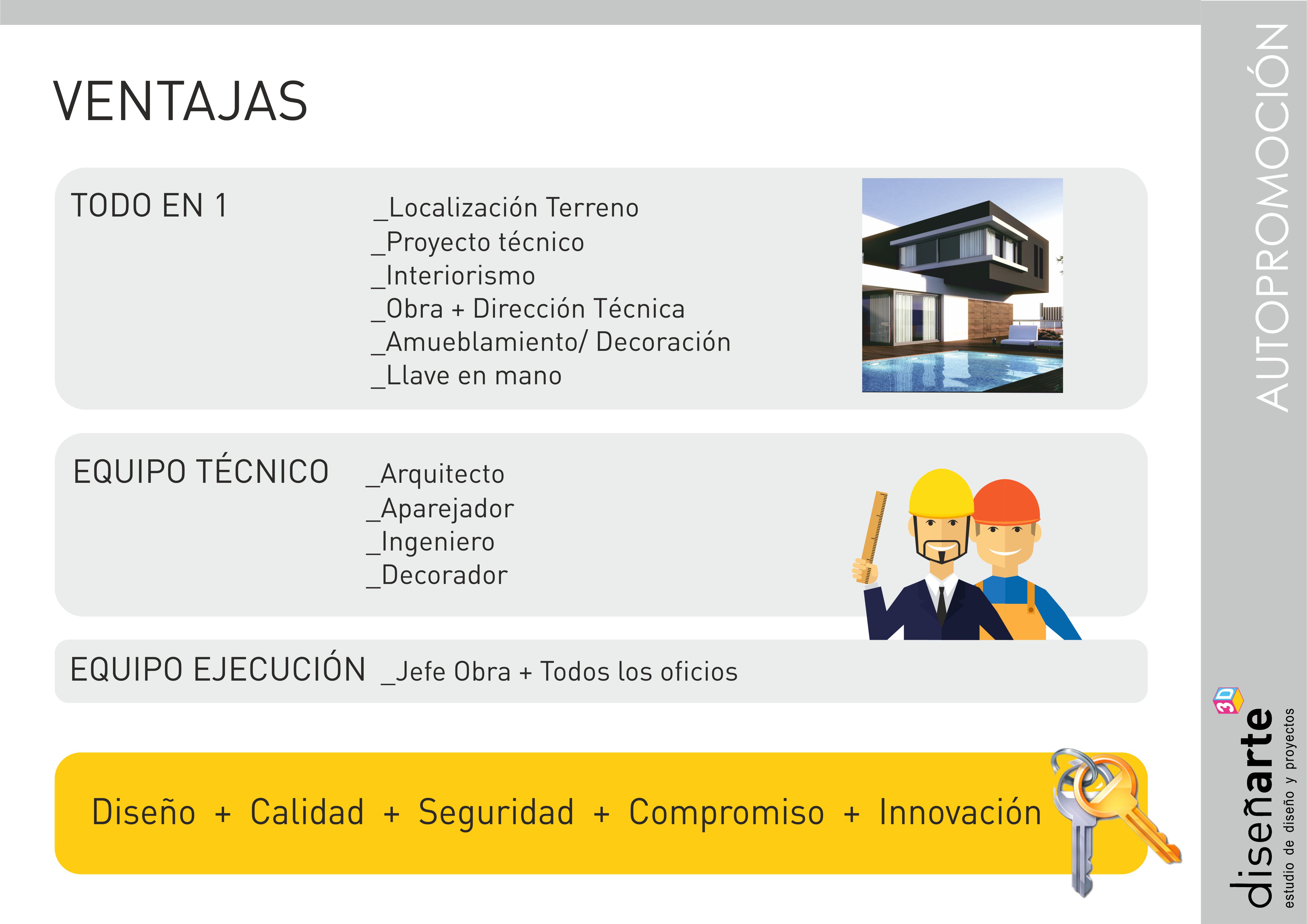 VENTAJAS

TODO EN 1

_Localización Terreno
_Proyecto técnico
_Interiorismo
_Obra + Dirección Técnica
_Amueblamiento/ Decoración
_Llave en mano

EQUIPO TÉCNICO

_Arquitecto
_Aparejador
_Ingeniero
_Decorador

EQUIPO EJECUCIÓN _Jefe Obra + Todos los oficios

Diseño + Calidad + Seguridad + Compromiso + Innovación

AUTOPROMOCIÓN

3D diseñarte
estudio de diseño y proyectos